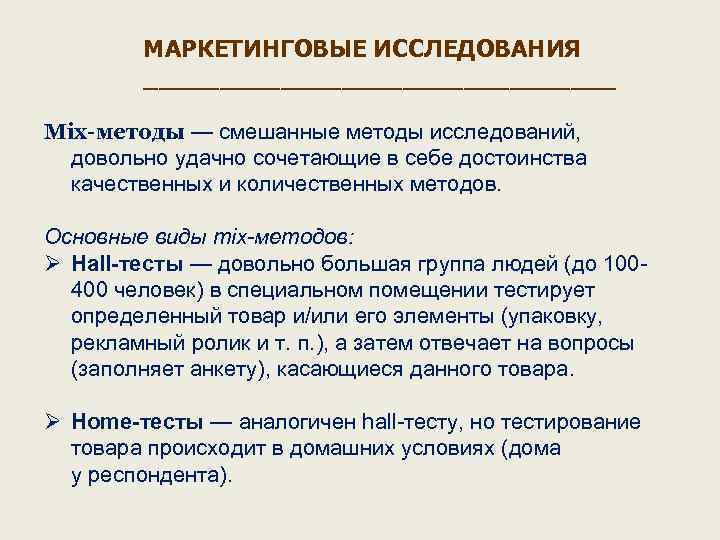 МАРКЕТИНГОВЫЕ ИССЛЕДОВАНИЯ

Mix-методы — смешанные методы исследований, довольно удачно сочетающие в себе достоинства качественных и количественных методов.

Основные виды mix-методов:
➢ Hall-тесты — довольно большая группа людей (до 100-400 человек) в специальном помещении тестирует определенный товар и/или его элементы (упаковку, рекламный ролик и т. п.), а затем отвечает на вопросы (заполняет анкету), касающиеся данного товара.

➢ Home-тесты — аналогичен hall-тесту, но тестирование товара происходит в домашних условиях (дома у респондента).